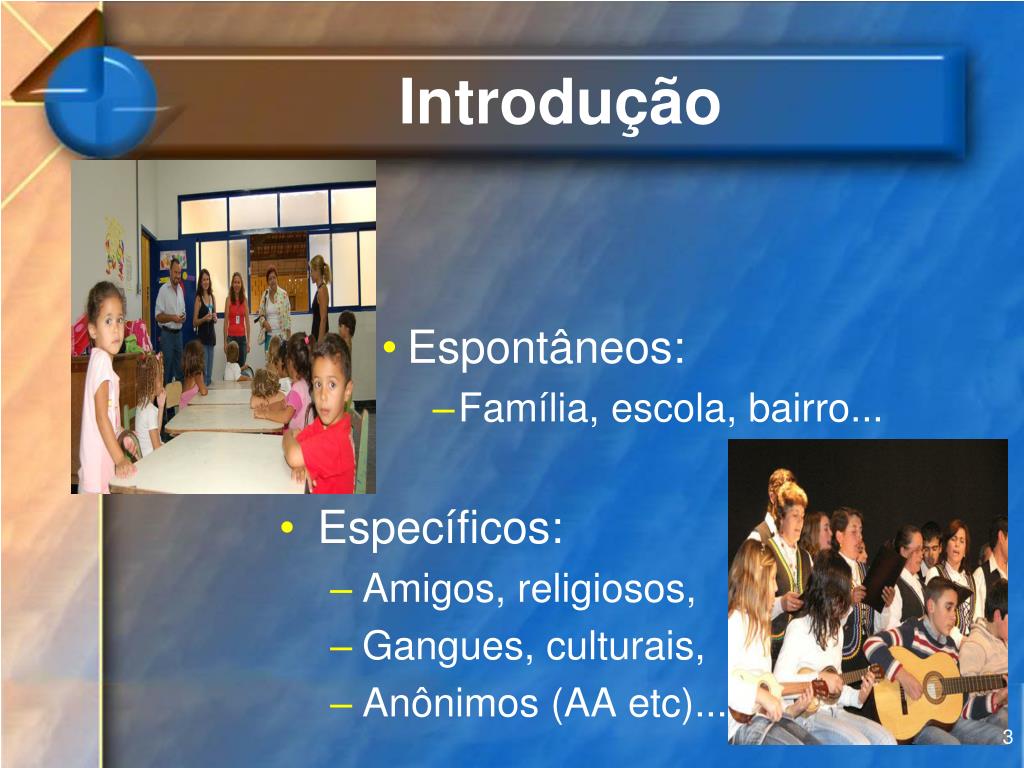 Introdução

• Espontâneos:
– Família, escola, bairro...

• Específicos:
– Amigos, religiosos,
– Gangues, culturais,
– Anônimos (AA etc)...

3